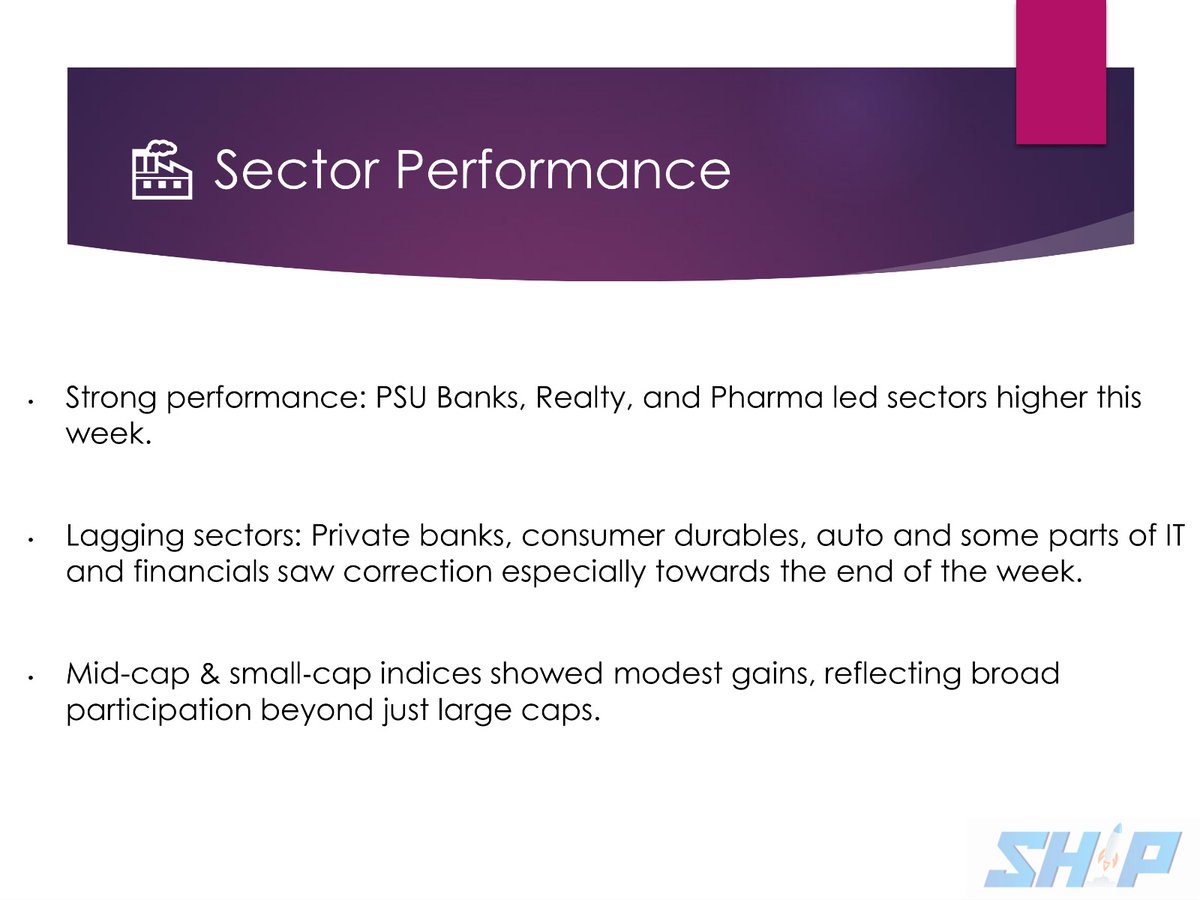 Sector Performance

• Strong performance: PSU Banks, Realty, and Pharma led sectors higher this week.

• Lagging sectors: Private banks, consumer durables, auto and some parts of IT and financials saw correction especially towards the end of the week.

• Mid-cap & small-cap indices showed modest gains, reflecting broad participation beyond just large caps.

SHIP